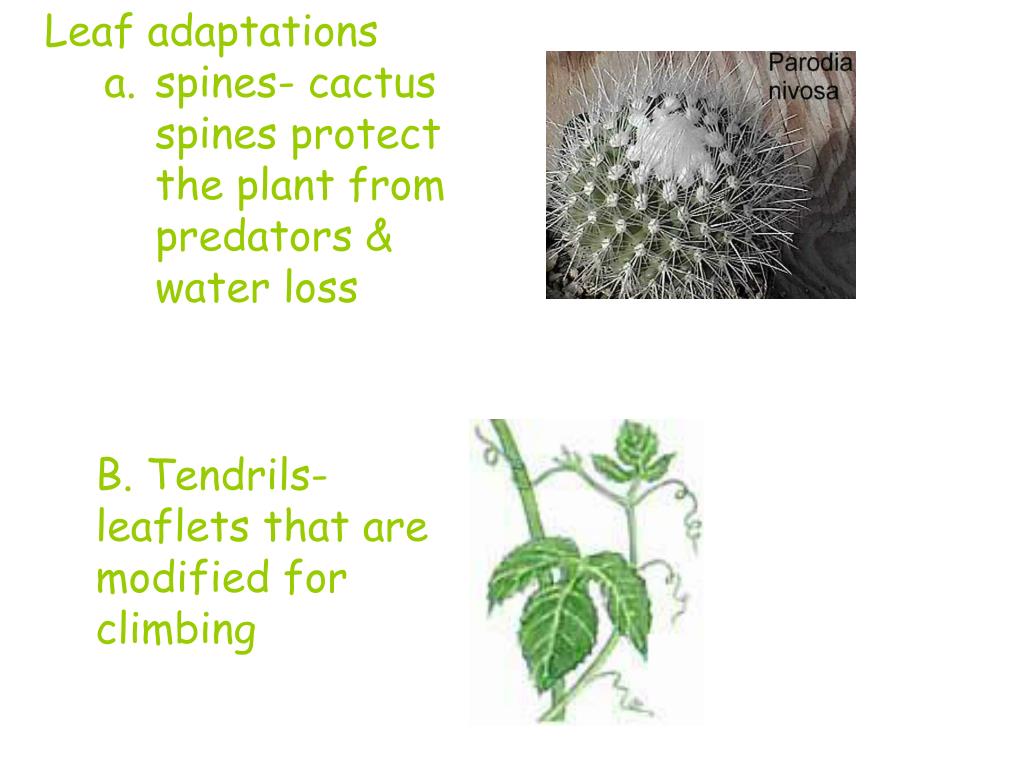 Leaf adaptations

a. spines- cactus spines protect the plant from predators & water loss

Parodia nivosa

B. Tendrils- leaflets that are modified for climbing